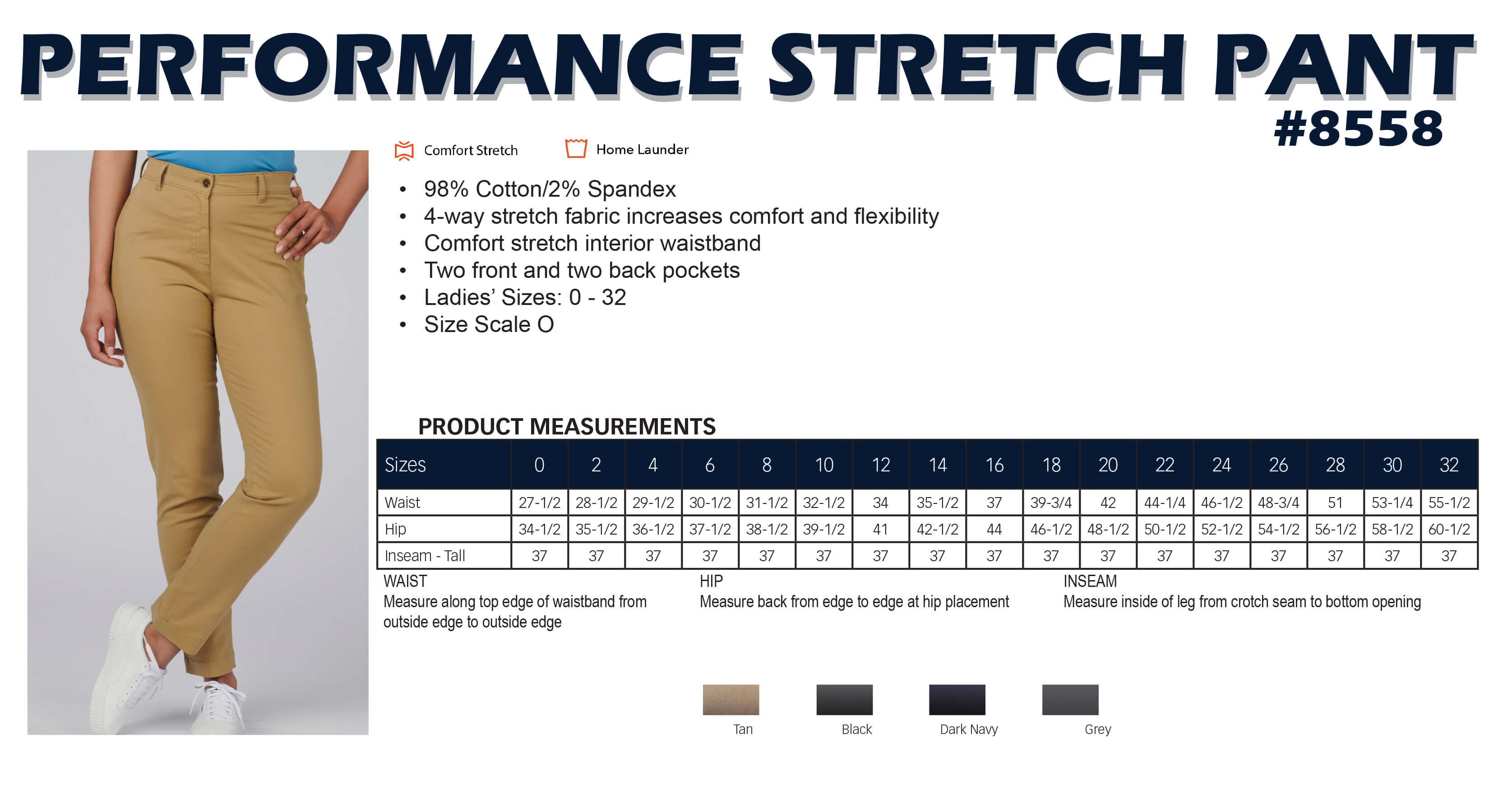 PERFORMANCE STRETCH PANT
#8558

Comfort Stretch
Home Launder

• 98% Cotton/2% Spandex
• 4-way stretch fabric increases comfort and flexibility
• Comfort stretch interior waistband
• Two front and two back pockets
• Ladies' Sizes: 0 - 32
• Size Scale O

PRODUCT MEASUREMENTS

| Sizes | 0 | 2 | 4 | 6 | 8 | 10 | 12 | 14 | 16 | 18 | 20 | 22 | 24 | 26 | 28 | 30 | 32 |
|---|---|---|---|---|---|---|---|---|---|---|---|---|---|---|---|---|---|
| Waist | 27-1/2 | 28-1/2 | 29-1/2 | 30-1/2 | 31-1/2 | 32-1/2 | 34 | 35-1/2 | 37 | 39-3/4 | 42 | 44-1/4 | 46-1/2 | 48-3/4 | 51 | 53-1/4 | 55-1/2 |
| Hip | 34-1/2 | 35-1/2 | 36-1/2 | 37-1/2 | 38-1/2 | 39-1/2 | 41 | 42-1/2 | 44 | 46-1/2 | 48-1/2 | 50-1/2 | 52-1/2 | 54-1/2 | 56-1/2 | 58-1/2 | 60-1/2 |
| Inseam - Tall | 37 | 37 | 37 | 37 | 37 | 37 | 37 | 37 | 37 | 37 | 37 | 37 | 37 | 37 | 37 | 37 | 37 |

WAIST
Measure along top edge of waistband from outside edge to outside edge

HIP
Measure back from edge to edge at hip placement

INSEAM
Measure inside of leg from crotch seam to bottom opening

Tan
Black
Dark Navy
Grey